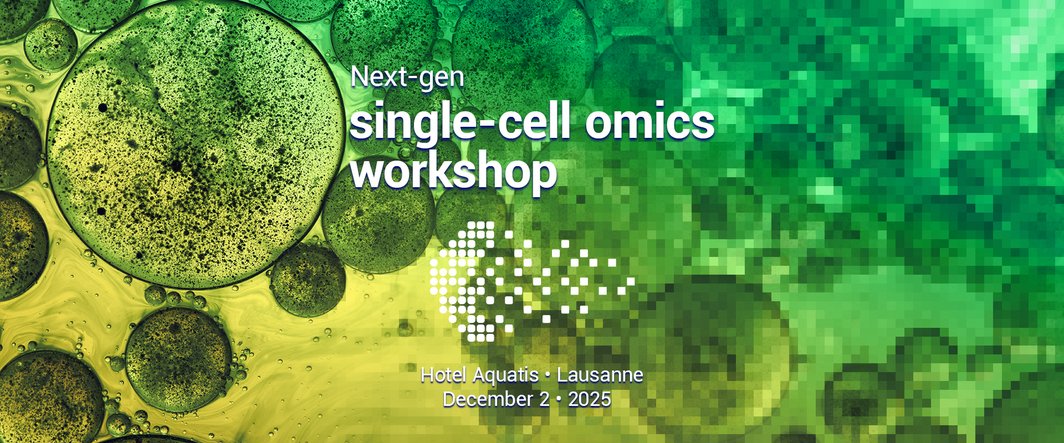 Next-gen
single-cell omics workshop

Hotel Aquatis • Lausanne
December 2 • 2025